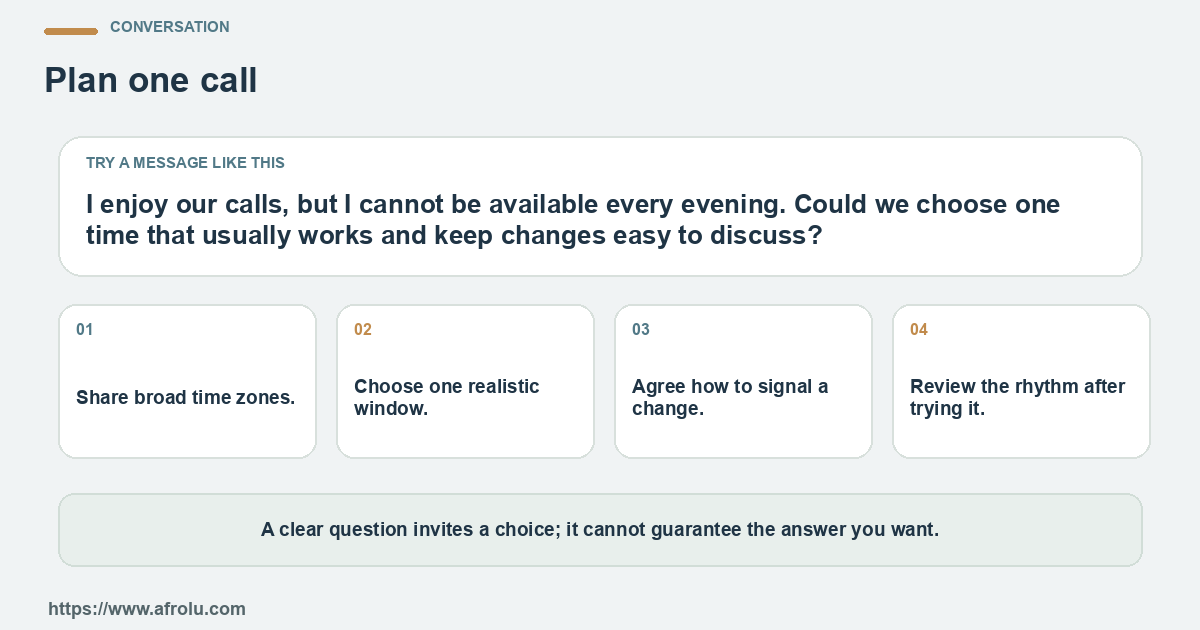 CONVERSATION

Plan one call

TRY A MESSAGE LIKE THIS

I enjoy our calls, but I cannot be available every evening. Could we choose one time that usually works and keep changes easy to discuss?

01

Share broad time zones.

02

Choose one realistic window.

03

Agree how to signal a change.

04

Review the rhythm after trying it.

A clear question invites a choice; it cannot guarantee the answer you want.

https://www.afrolu.com